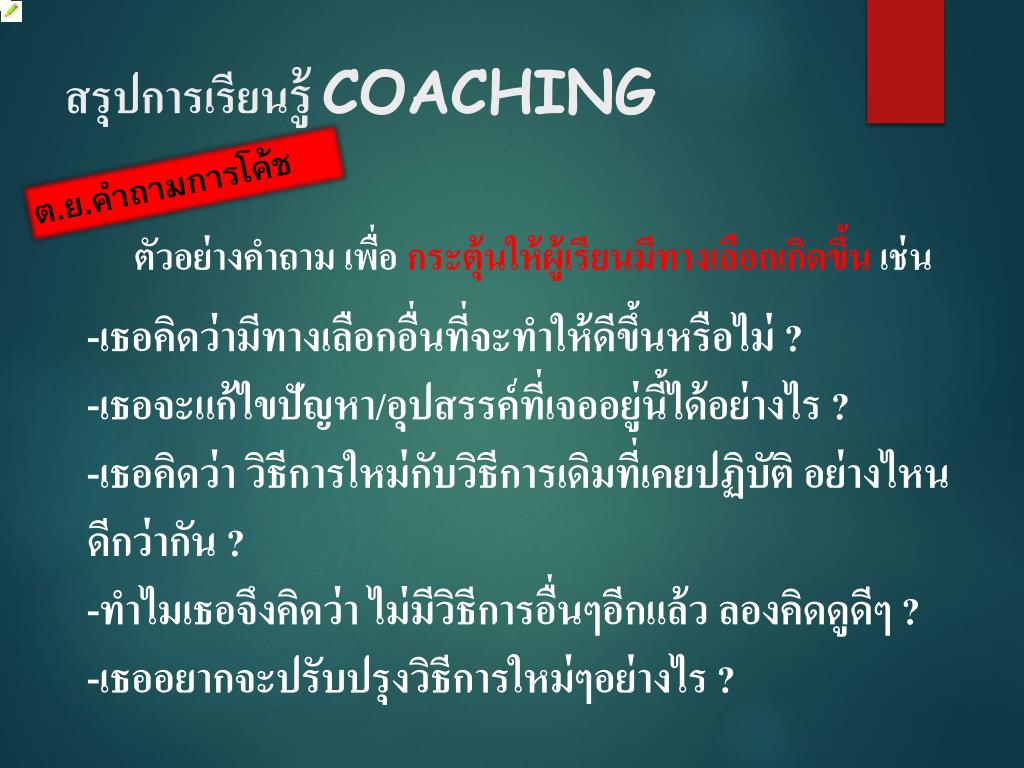 สรุปการเรียนรู้ COACHING

ต.ย.คำถามการโค้ช

ตัวอย่างคำถาม เพื่อ กระตุ้นให้ผู้เรียนมีทางเลือกเกิดขึ้น เช่น

-เธอคิดว่ามีทางเลือกอื่นที่จะทำให้ดีขึ้นหรือไม่ ?
-เธอจะแก้ไขปัญหา/อุปสรรค์ที่เจออยู่นี้ได้อย่างไร ?
-เธอคิดว่า วิธีการใหม่กับวิธีการเดิมที่เคยปฏิบัติ อย่างไหนดีกว่ากัน ?
-ทำไมเธอจึงคิดว่า ไม่มีวิธีการอื่นๆอีกแล้ว ลองคิดดูดีๆ ?
-เธออยากจะปรับปรุงวิธีการใหม่ๆอย่างไร ?